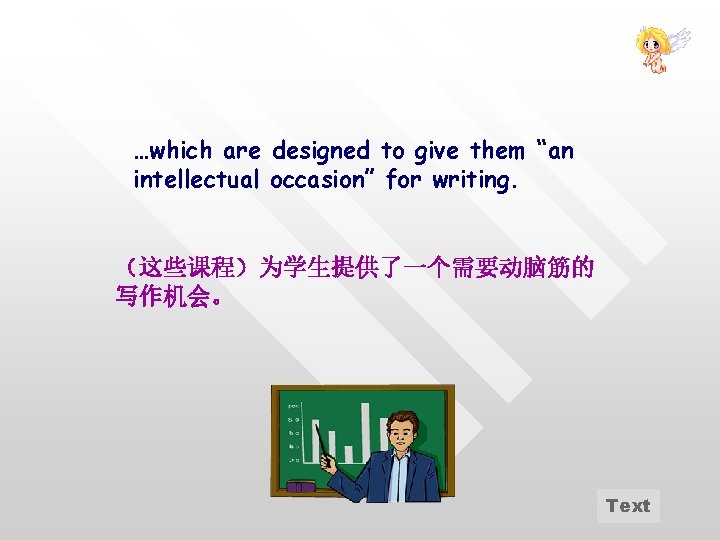 …which are designed to give them “an intellectual occasion” for writing.

（这些课程）为学生提供了一个需要动脑筋的写作机会。

Text